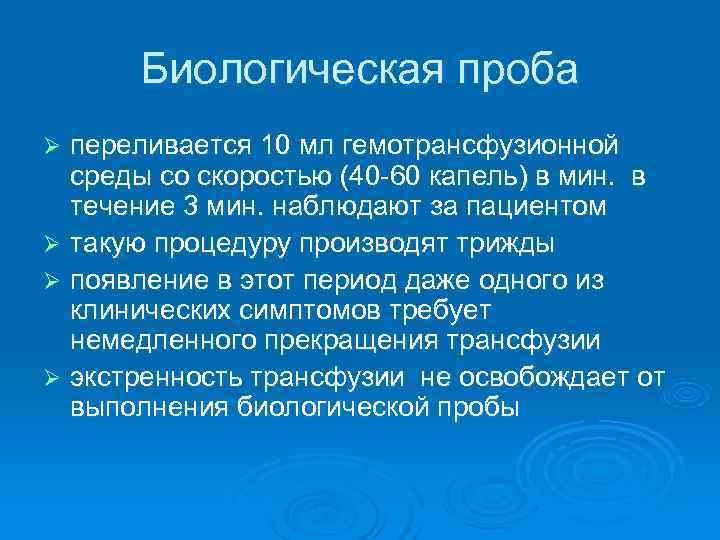 Биологическая проба

➢ переливается 10 мл гемотрансфузионной среды со скоростью (40-60 капель) в мин. в течение 3 мин. наблюдают за пациентом

➢ такую процедуру производят трижды

➢ появление в этот период даже одного из клинических симптомов требует немедленного прекращения трансфузии

➢ экстренность трансфузии не освобождает от выполнения биологической пробы